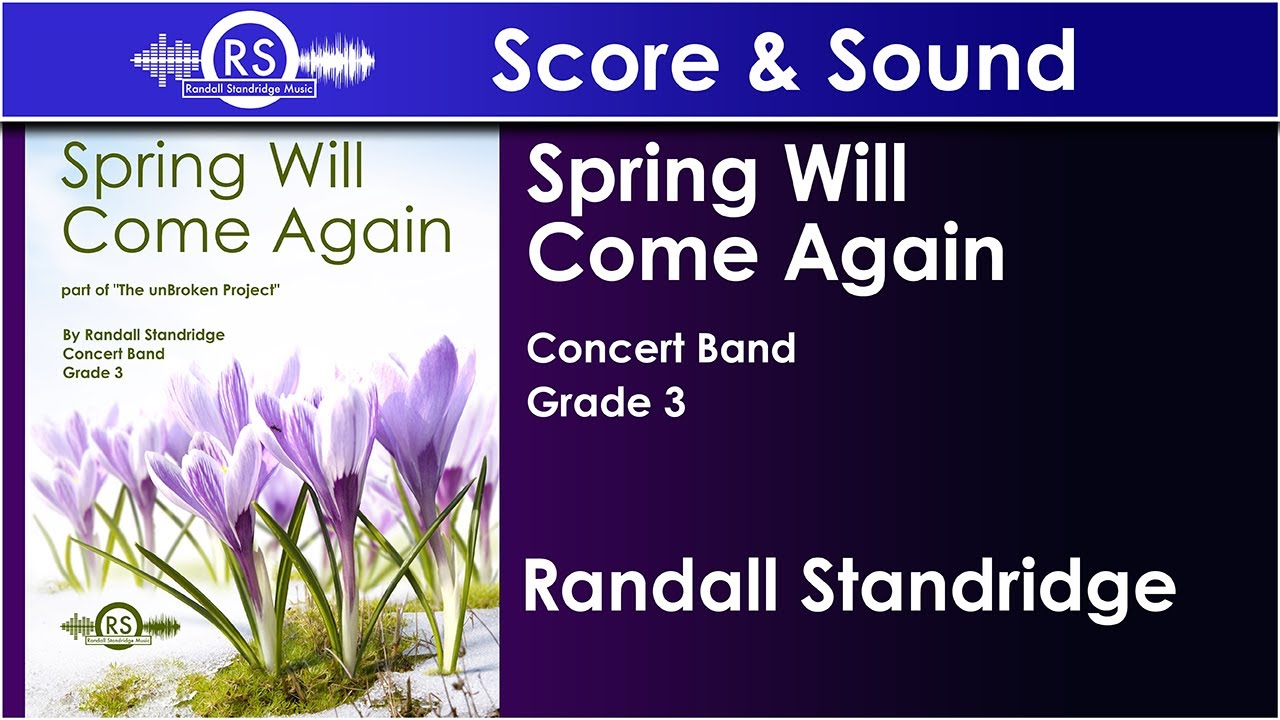 RS
Randall Standridge Music

Score & Sound

Spring Will Come Again

part of "The unBroken Project"

By Randall Standridge
Concert Band
Grade 3

RS
Randall Standridge Music

Spring Will Come Again

Concert Band
Grade 3

Randall Standridge